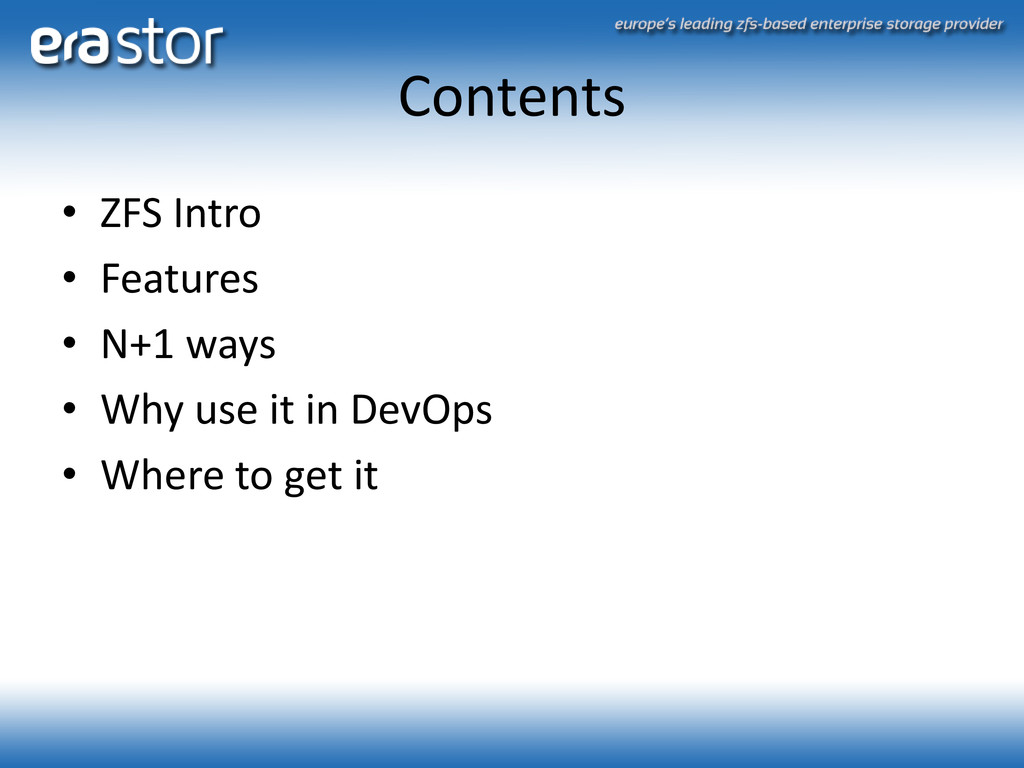 erastor

europe's leading zfs-based enterprise storage provider

Contents

• ZFS Intro
• Features
• N+1 ways
• Why use it in DevOps
• Where to get it